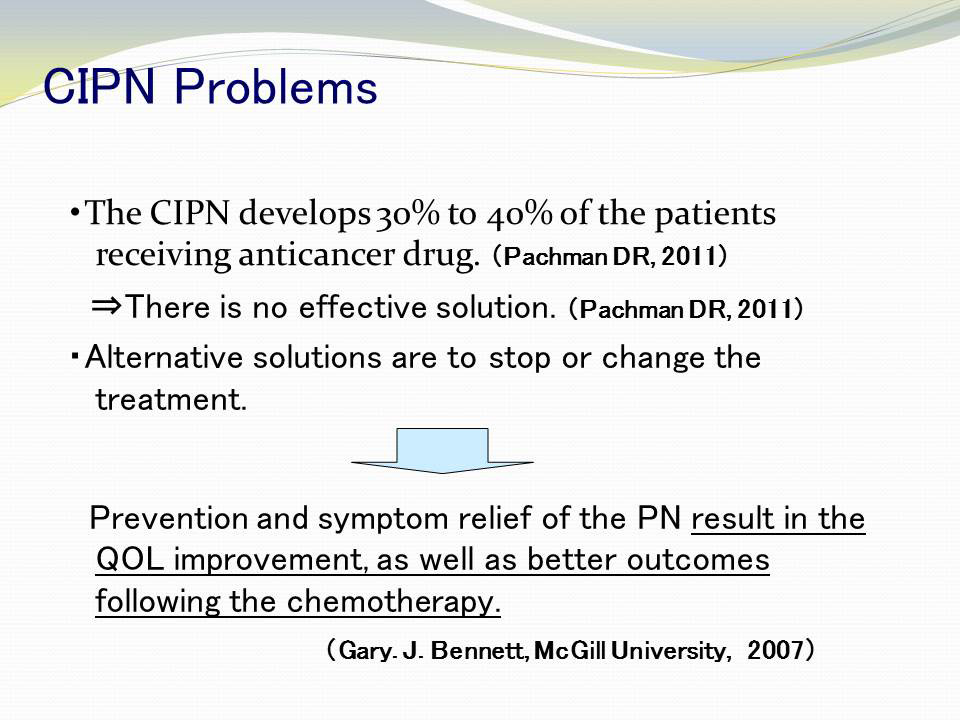 CIPN Problems

•The CIPN develops 30% to 40% of the patients receiving anticancer drug. (Pachman DR, 2011)

⇒There is no effective solution. (Pachman DR, 2011)

・Alternative solutions are to stop or change the treatment.

Prevention and symptom relief of the PN result in the QOL improvement, as well as better outcomes following the chemotherapy.

(Gary. J. Bennett, McGill University, 2007)